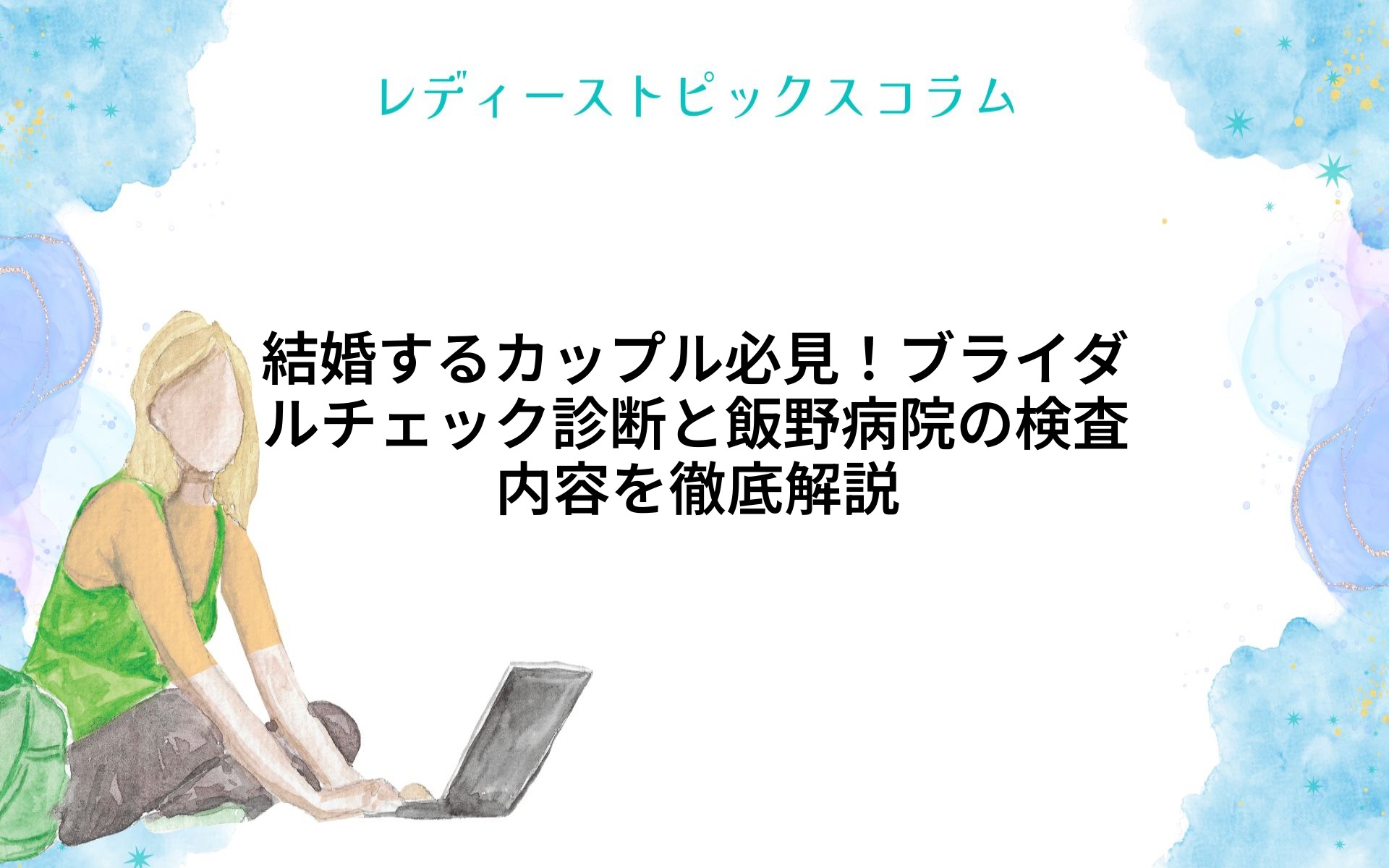 レディーストピックスコラム

結婚するカップル必見！ブライダルチェック診断と飯野病院の検査内容を徹底解説